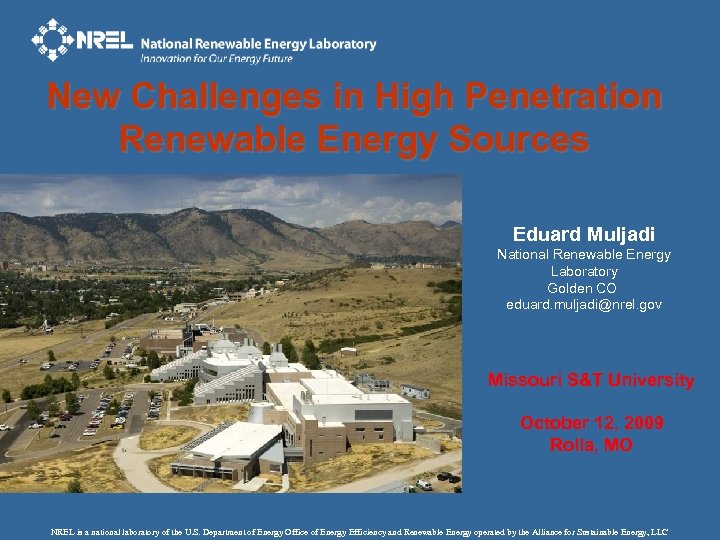 NREL National Renewable Energy Laboratory
Innovation for Our Energy Future

New Challenges in High Penetration Renewable Energy Sources

Eduard Muljadi
National Renewable Energy Laboratory
Golden CO
eduard.muljadi@nrel.gov

Missouri S&T University

October 12, 2009
Rolla, MO

NREL is a national laboratory of the U.S. Department of Energy Office of Energy Efficiency and Renewable Energy operated by the Alliance for Sustainable Energy, LLC